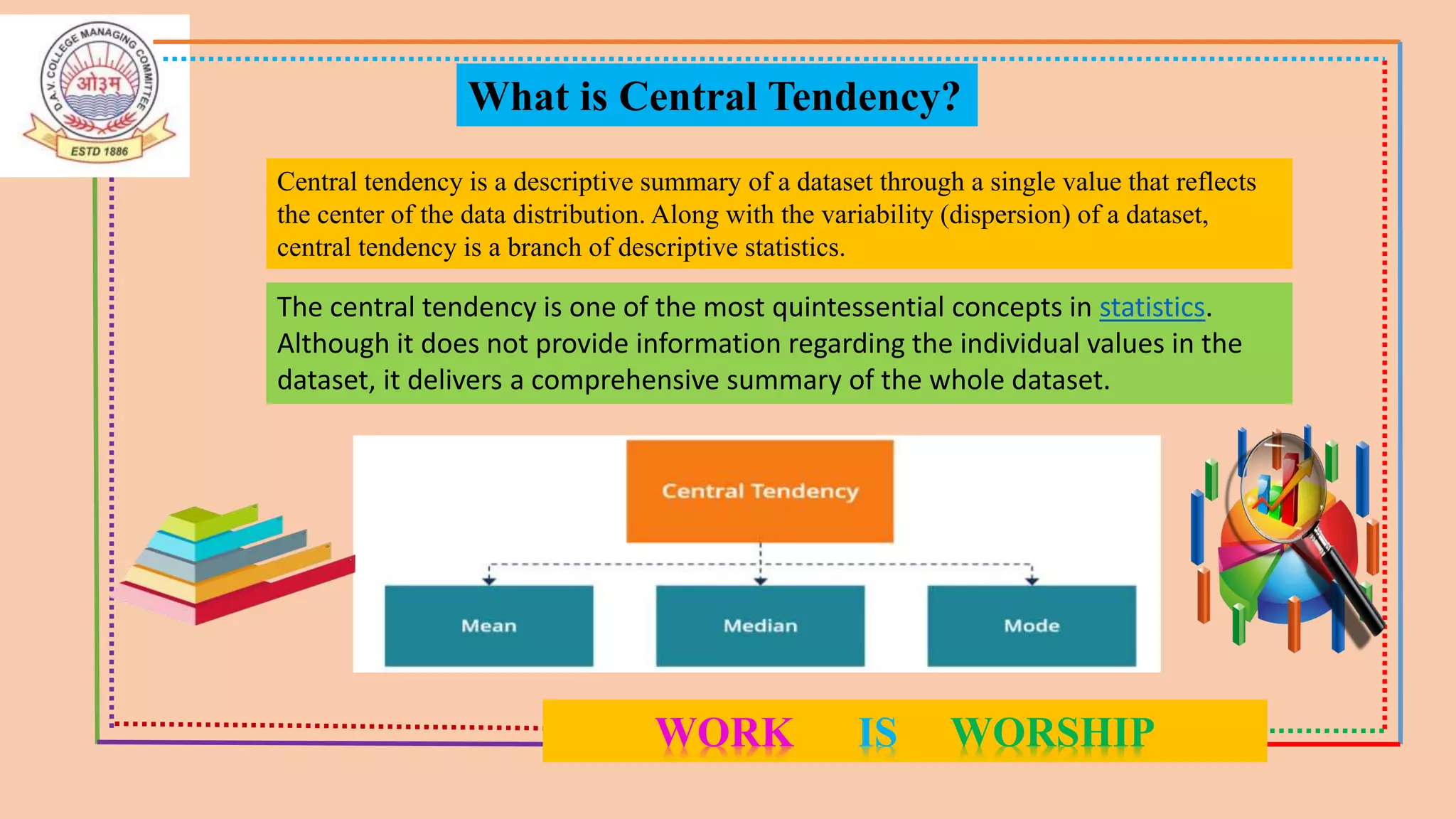 D.A.V. COLLEGE MANAGING COMMITTEE
ओ३म्
ESTD 1886

What is Central Tendency?

Central tendency is a descriptive summary of a dataset through a single value that reflects the center of the data distribution. Along with the variability (dispersion) of a dataset, central tendency is a branch of descriptive statistics.

The central tendency is one of the most quintessential concepts in statistics. Although it does not provide information regarding the individual values in the dataset, it delivers a comprehensive summary of the whole dataset.

Central Tendency

Mean

Median

Mode

WORK IS WORSHIP